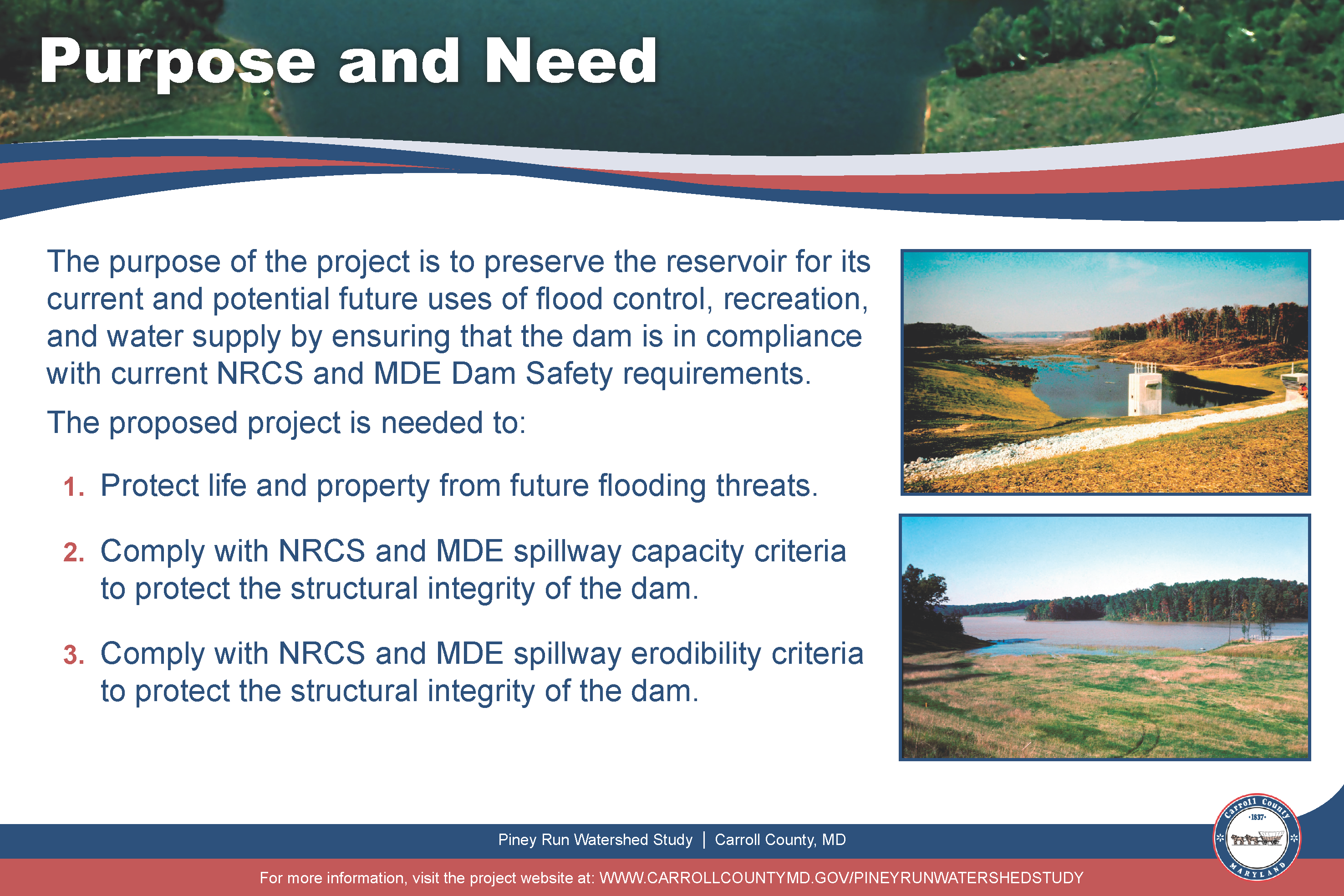 Purpose and Need

The purpose of the project is to preserve the reservoir for its current and potential future uses of flood control, recreation, and water supply by ensuring that the dam is in compliance with current NRCS and MDE Dam Safety requirements.

The proposed project is needed to:

1. Protect life and property from future flooding threats.

2. Comply with NRCS and MDE spillway capacity criteria to protect the structural integrity of the dam.

3. Comply with NRCS and MDE spillway erodibility criteria to protect the structural integrity of the dam.

Piney Run Watershed Study | Carroll County, MD

For more information, visit the project website at: WWW.CARROLLCOUNTYMD.GOV/PINEYRUNWATERSHEDSTUDY

Carroll County
·1837·
MARYLAND